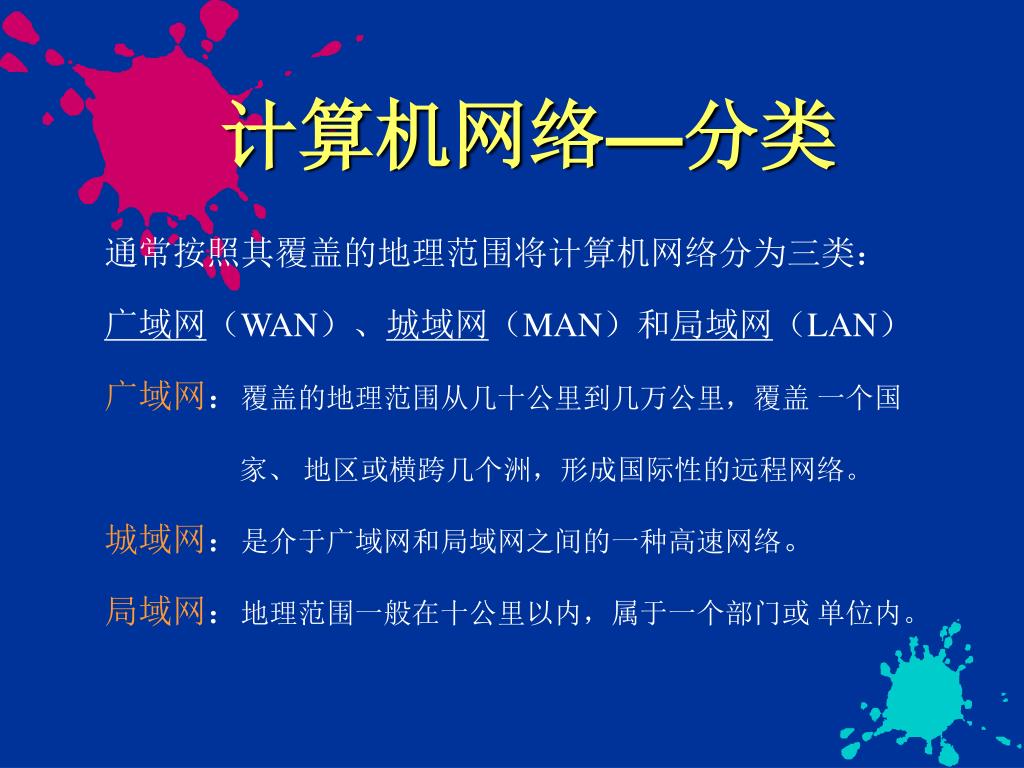 计算机网络—分类

通常按照其覆盖的地理范围将计算机网络分为三类：

广域网（WAN）、城域网（MAN）和局域网（LAN）

广域网：覆盖的地理范围从几十公里到几万公里，覆盖 一个国家、 地区或横跨几个洲，形成国际性的远程网络。

城域网：是介于广域网和局域网之间的一种高速网络。

局域网：地理范围一般在十公里以内，属于一个部门或 单位内。